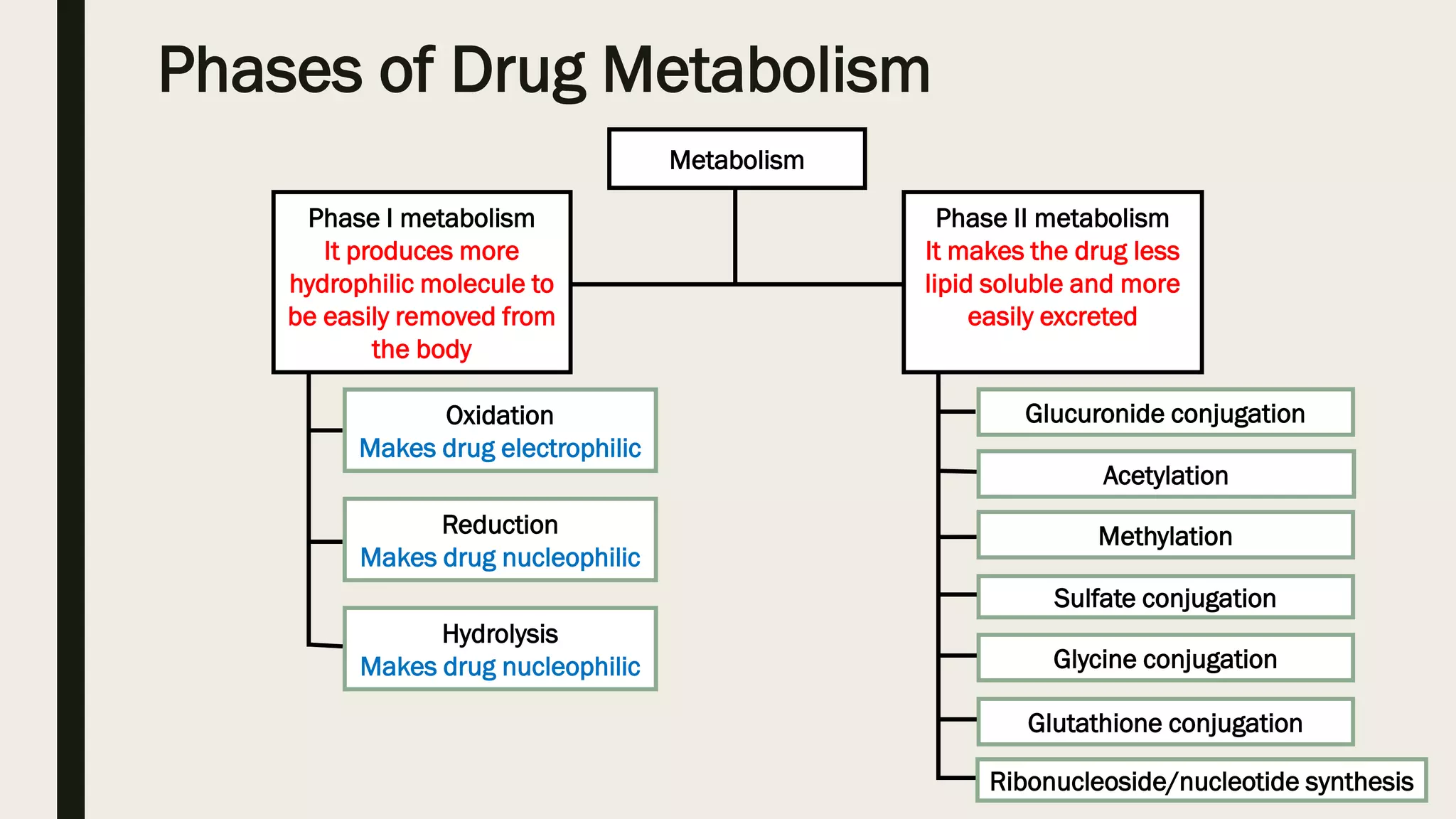 Phases of Drug Metabolism

Metabolism

Phase I metabolism
It produces more hydrophilic molecule to be easily removed from the body

Oxidation
Makes drug electrophilic

Reduction
Makes drug nucleophilic

Hydrolysis
Makes drug nucleophilic

Phase II metabolism
It makes the drug less lipid soluble and more easily excreted

Glucuronide conjugation

Acetylation

Methylation

Sulfate conjugation

Glycine conjugation

Glutathione conjugation

Ribonucleoside/nucleotide synthesis